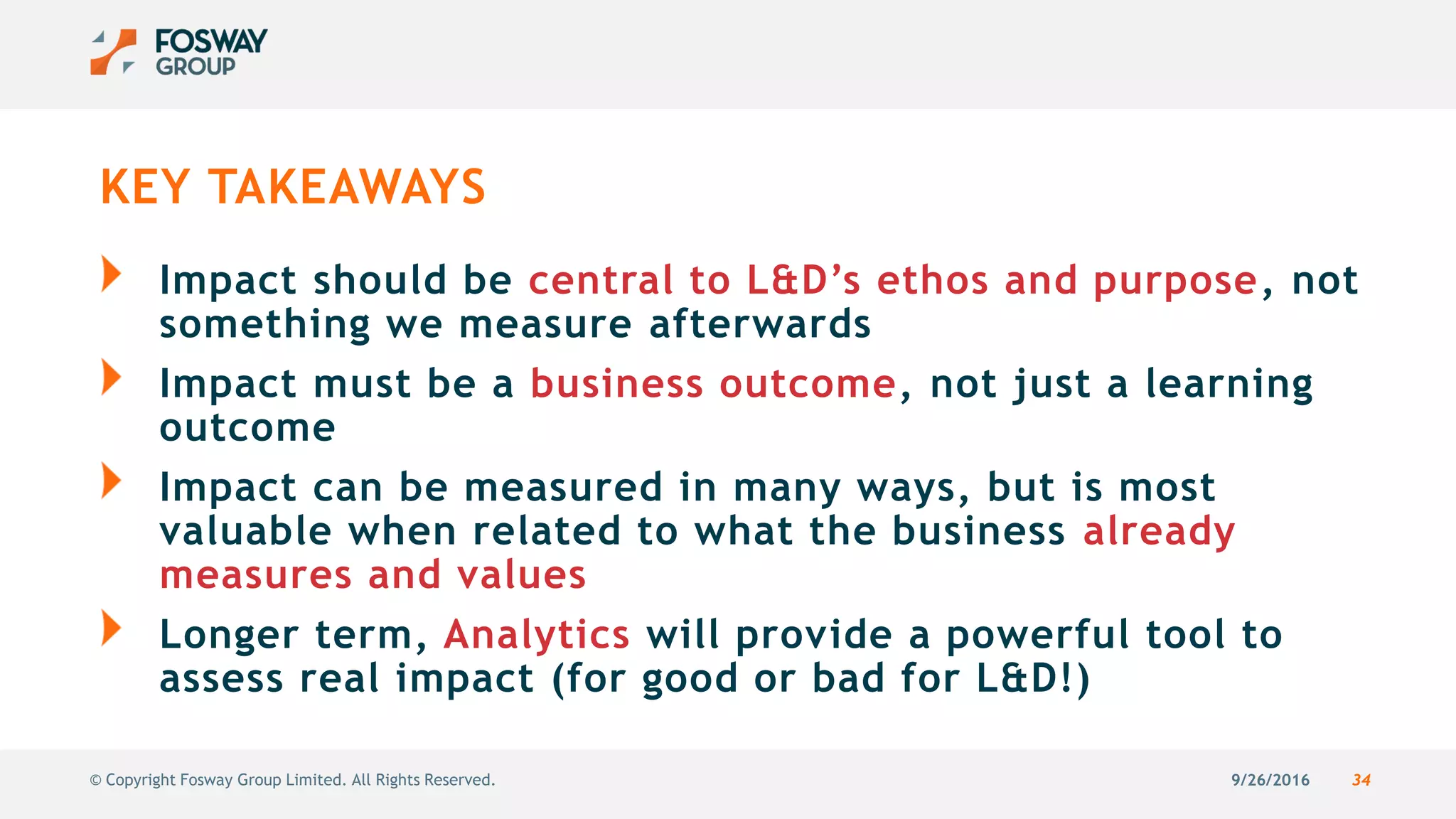 FOSWAY GROUP

KEY TAKEAWAYS

Impact should be central to L&D's ethos and purpose, not something we measure afterwards

Impact must be a business outcome, not just a learning outcome

Impact can be measured in many ways, but is most valuable when related to what the business already measures and values

Longer term, Analytics will provide a powerful tool to assess real impact (for good or bad for L&D!)

© Copyright Fosway Group Limited. All Rights Reserved.

9/26/2016

34